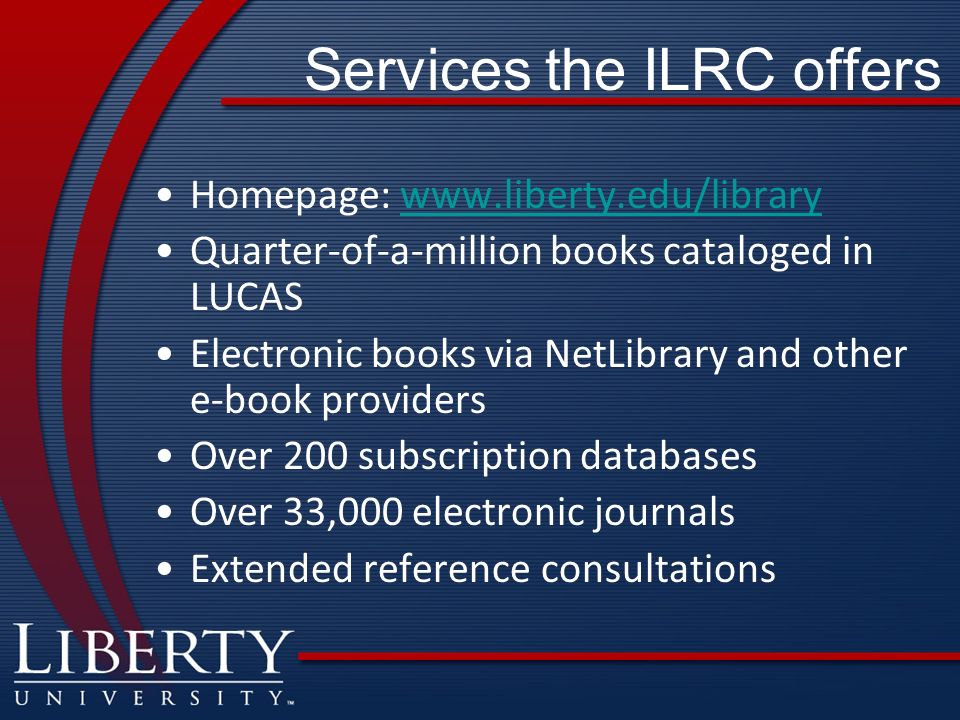 Services the ILRC offers

• Homepage: www.liberty.edu/library
• Quarter-of-a-million books cataloged in LUCAS
• Electronic books via NetLibrary and other e-book providers
• Over 200 subscription databases
• Over 33,000 electronic journals
• Extended reference consultations

LIBERTY
UNIVERSITY™